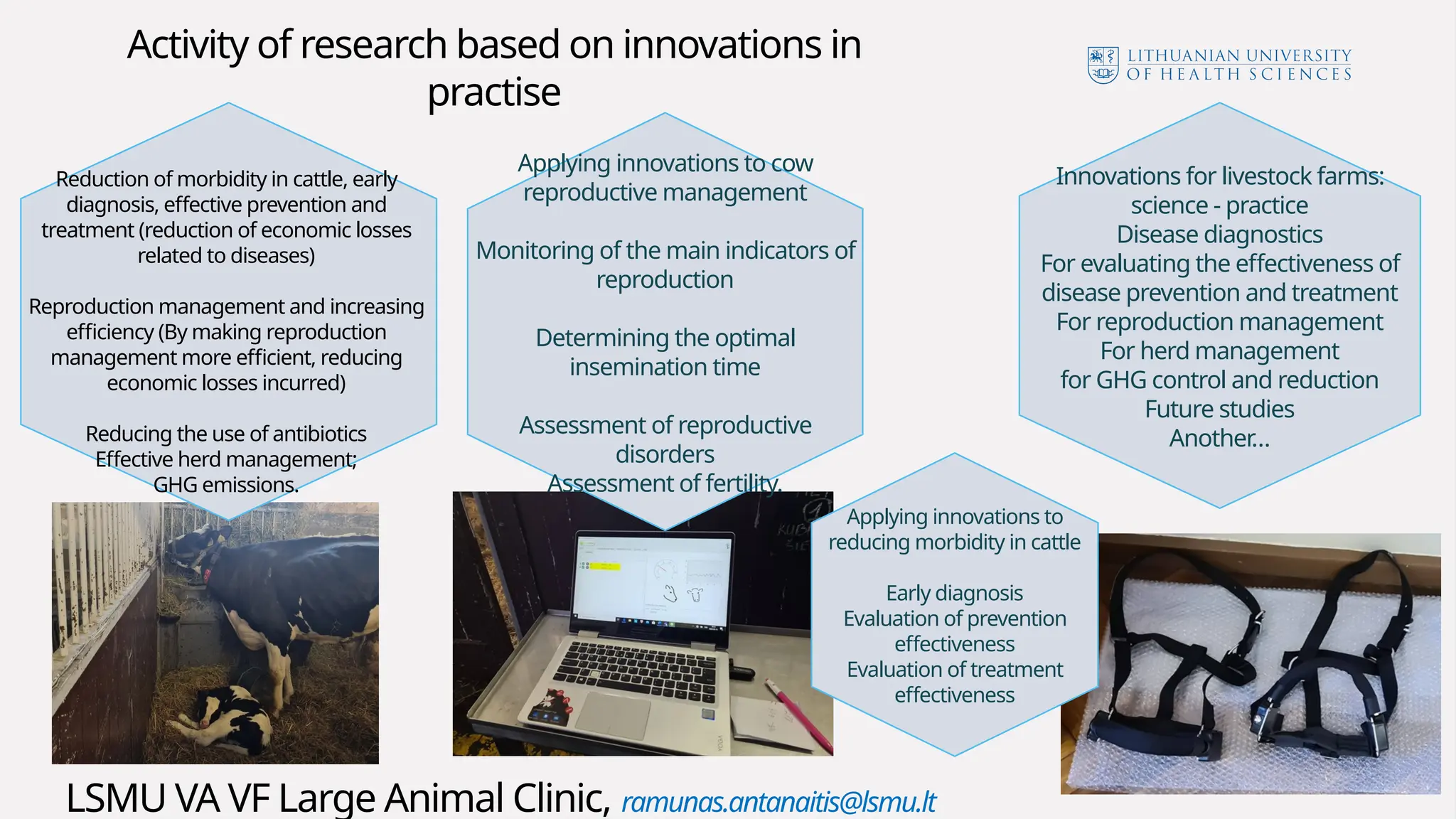 Activity of research based on innovations in practise

LITHUANIAN UNIVERSITY OF HEALTH SCIENCES

Reduction of morbidity in cattle, early diagnosis, effective prevention and treatment (reduction of economic losses related to diseases)

Reproduction management and increasing efficiency (By making reproduction management more efficient, reducing economic losses incurred)

Reducing the use of antibiotics
Effective herd management;
GHG emissions.

Applying innovations to cow reproductive management

Monitoring of the main indicators of reproduction

Determining the optimal insemination time

Assessment of reproductive disorders
Assessment of fertility.

Innovations for livestock farms: science - practice
Disease diagnostics
For evaluating the effectiveness of disease prevention and treatment
For reproduction management
For herd management
for GHG control and reduction
Future studies
Another...

Applying innovations to reducing morbidity in cattle

Early diagnosis
Evaluation of prevention effectiveness
Evaluation of treatment effectiveness

LSMU VA VF Large Animal Clinic, ramunas.antanaitis@lsmu.lt